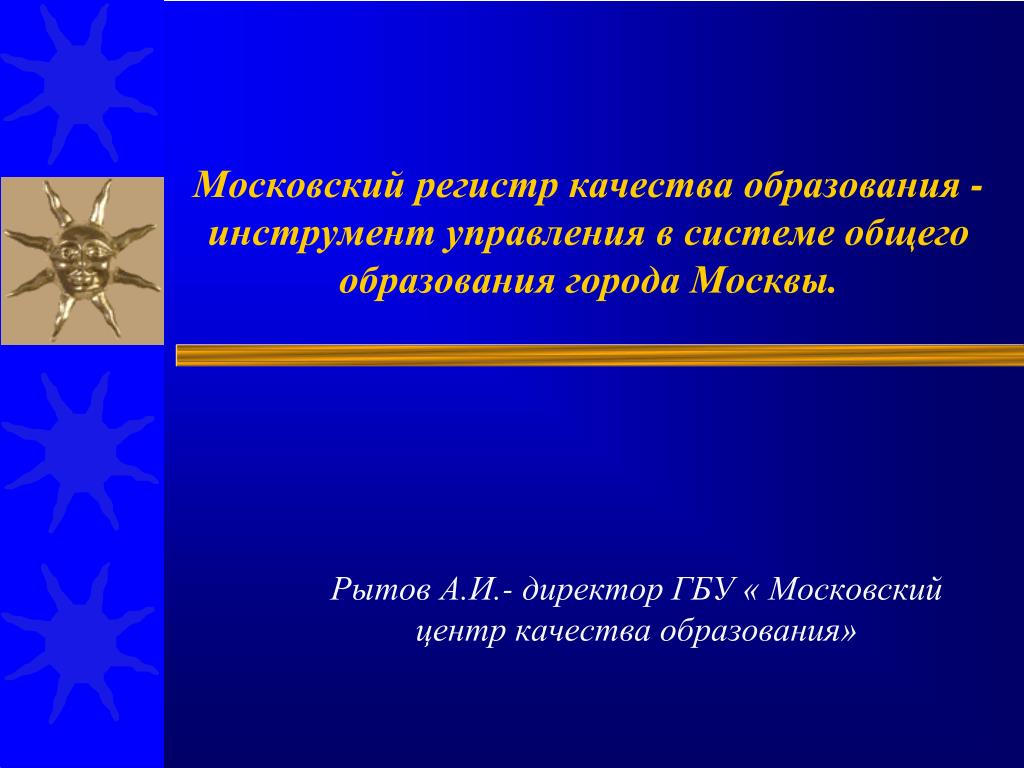 Московский регистр качества образования - инструмент управления в системе общего образования города Москвы.

Рытов А.И.- директор ГБУ « Московский центр качества образования»